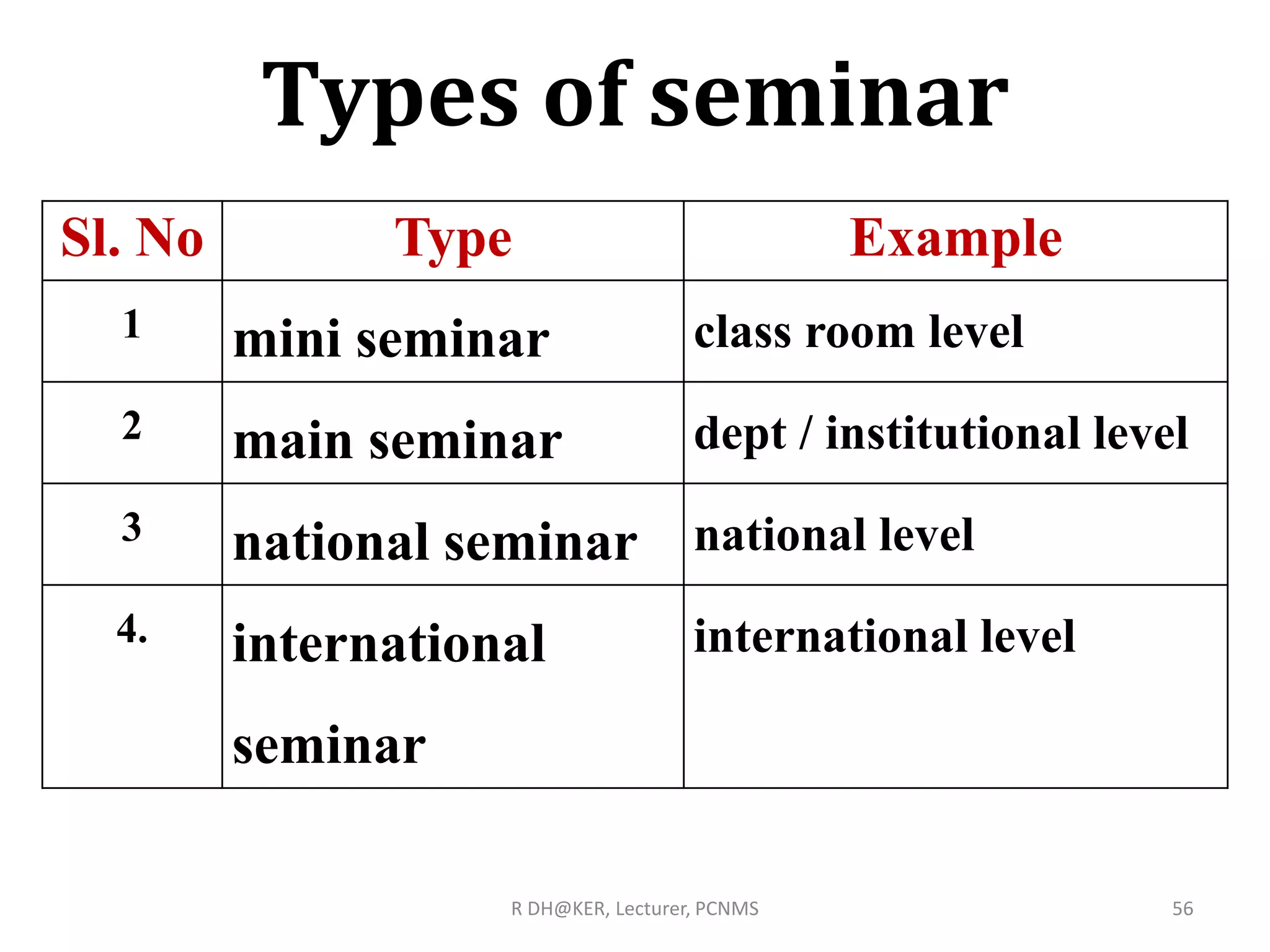 Types of seminar

| Sl. No | Type | Example |
|---|---|---|
| 1 | mini seminar | class room level |
| 2 | main seminar | dept / institutional level |
| 3 | national seminar | national level |
| 4. | international seminar | international level |

R DH@KER, Lecturer, PCNMS

56